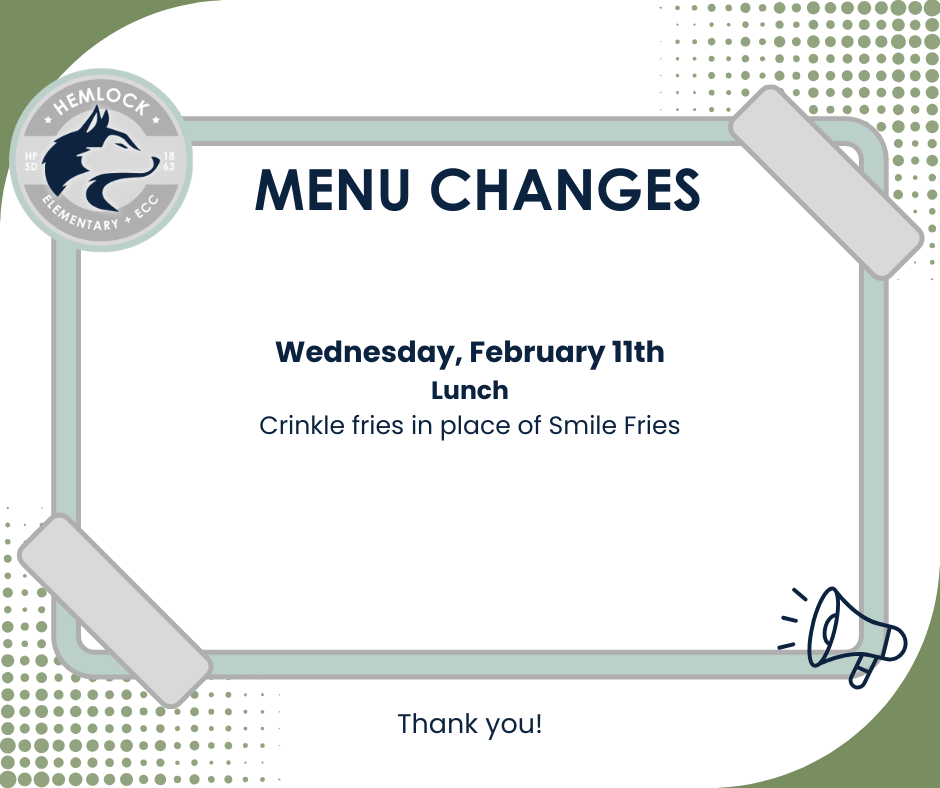 HEMLOCK
HP SD
18 63
ELEMENTARY + ECC

MENU CHANGES

Wednesday, February 11th
Lunch
Crinkle fries in place of Smile Fries

Thank you!